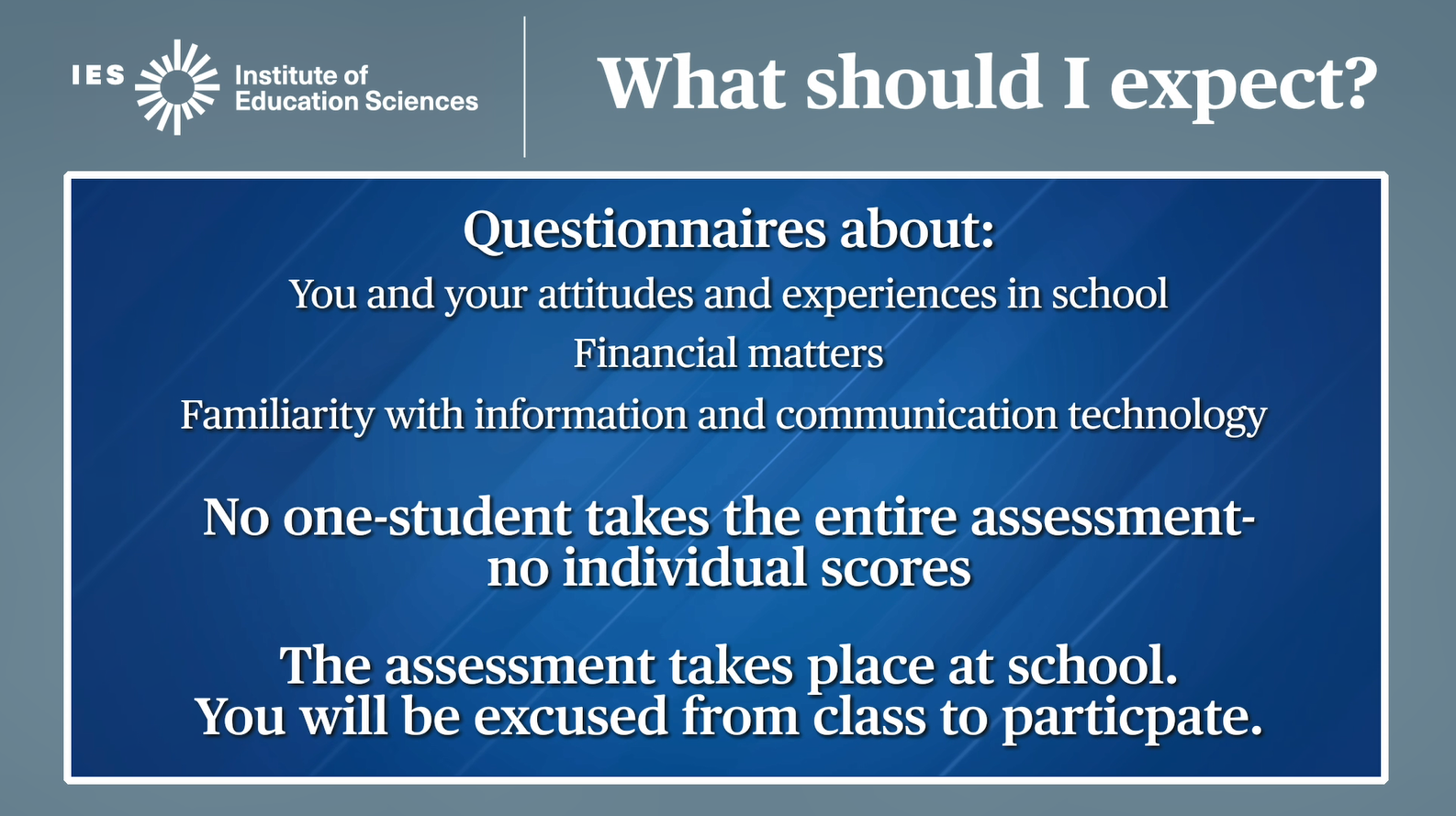 IES Institute of Education Sciences

What should I expect?

Questionnaires about:

You and your attitudes and experiences in school

Financial matters

Familiarity with information and communication technology

No one-student takes the entire assessment- no individual scores

The assessment takes place at school. You will be excused from class to particpate.